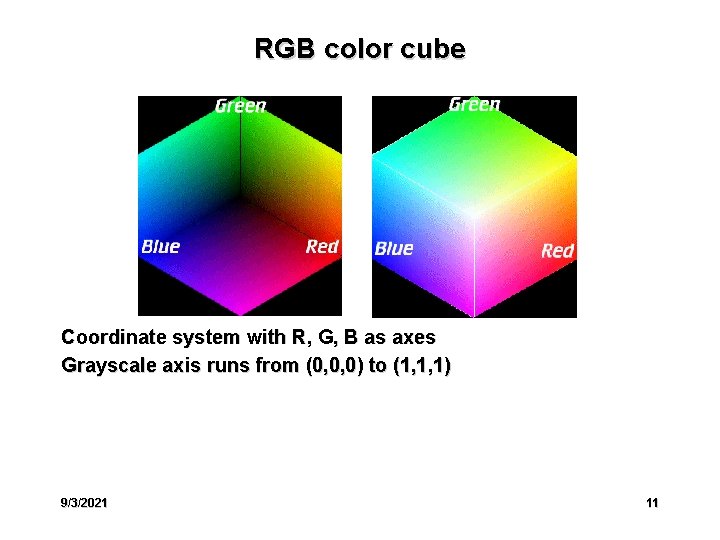 RGB color cube

Green

Blue

Red

Green

Blue

Red

Coordinate system with R, G, B as axes

Grayscale axis runs from (0,0,0) to (1,1,1)

9/3/2021

11